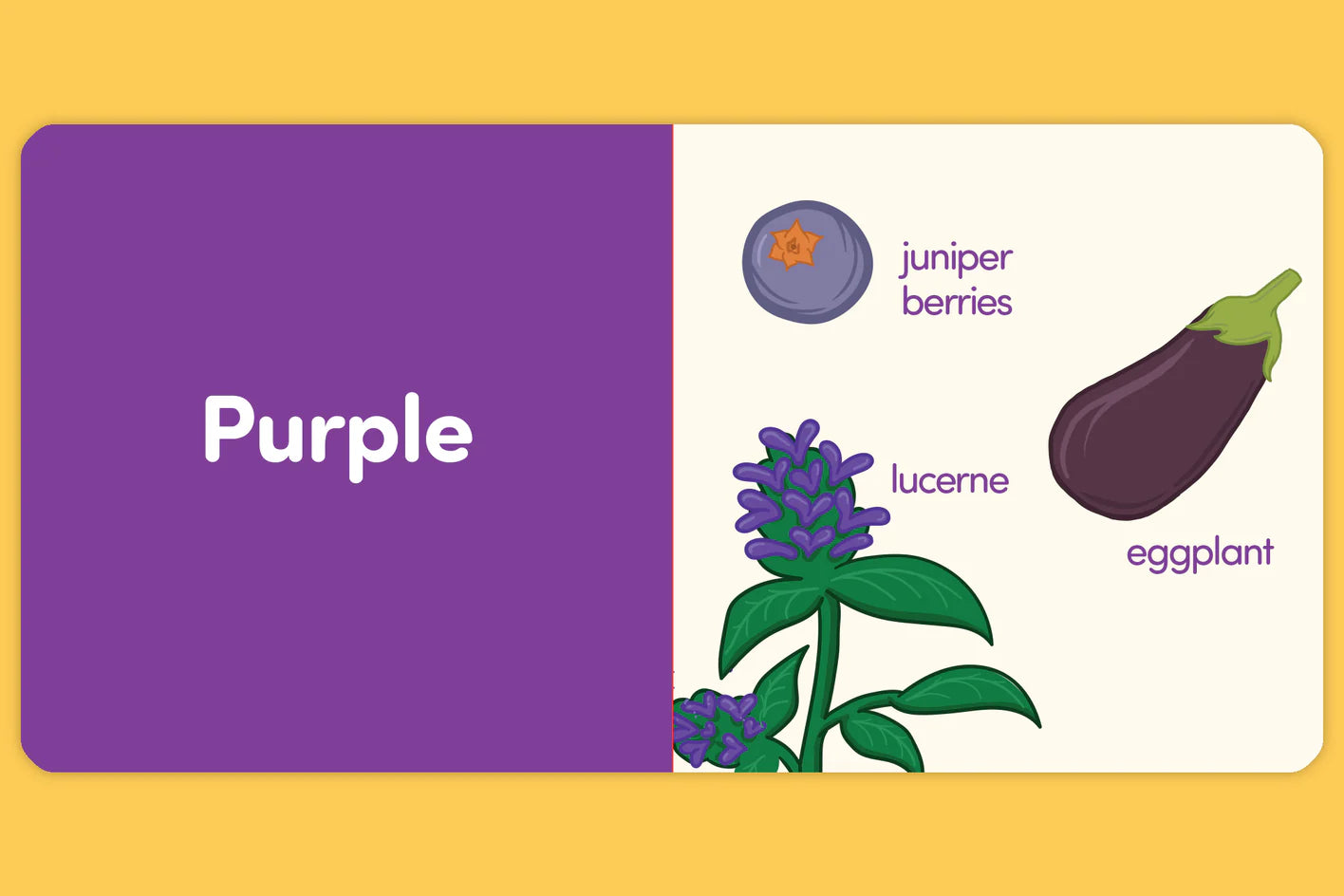 Purple

juniper berries

lucerne

eggplant